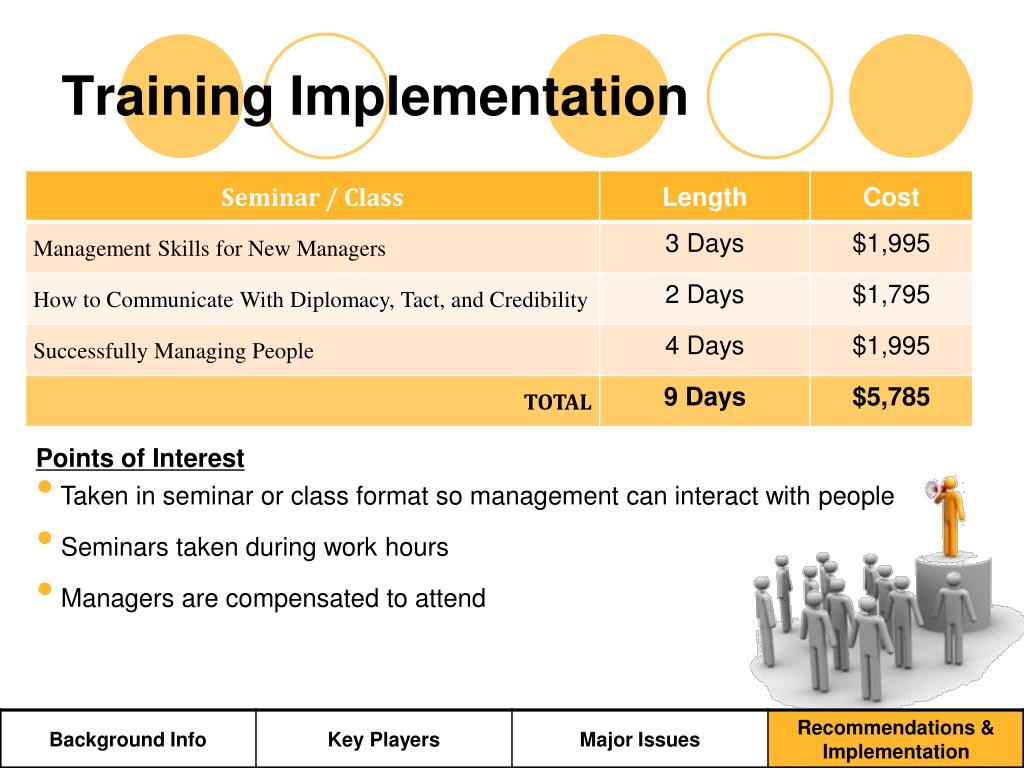 Training Implementation

| Seminar / Class | Length | Cost |
|---|---|---|
| Management Skills for New Managers | 3 Days | $1,995 |
| How to Communicate With Diplomacy, Tact, and Credibility | 2 Days | $1,795 |
| Successfully Managing People | 4 Days | $1,995 |
| TOTAL | 9 Days | $5,785 |

Points of Interest

• Taken in seminar or class format so management can interact with people

• Seminars taken during work hours

• Managers are compensated to attend

| Background Info | Key Players | Major Issues | Recommendations & Implementation |
|---|---|---|---|